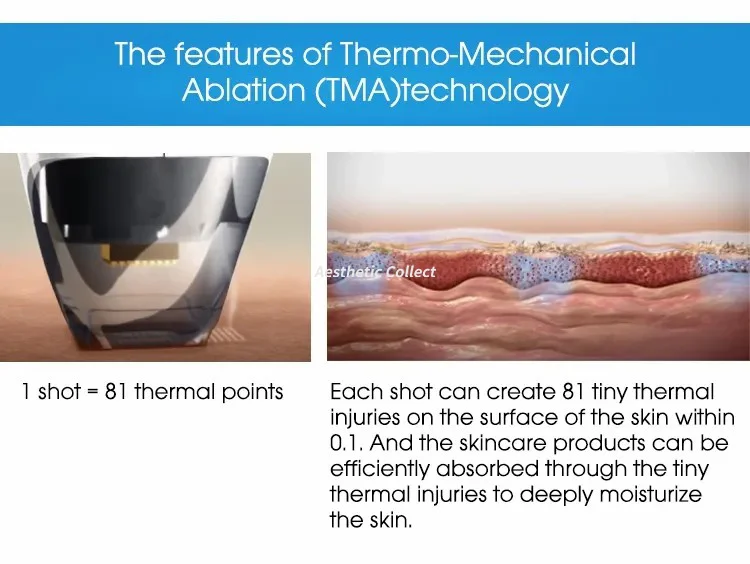 The features of Thermo-Mechanical Ablation (TMA)technology

Aesthetic Collect

1 shot = 81 thermal points

Each shot can create 81 tiny thermal injuries on the surface of the skin within 0.1. And the skincare products can be efficiently absorbed through the tiny thermal injuries to deeply moisturize the skin.